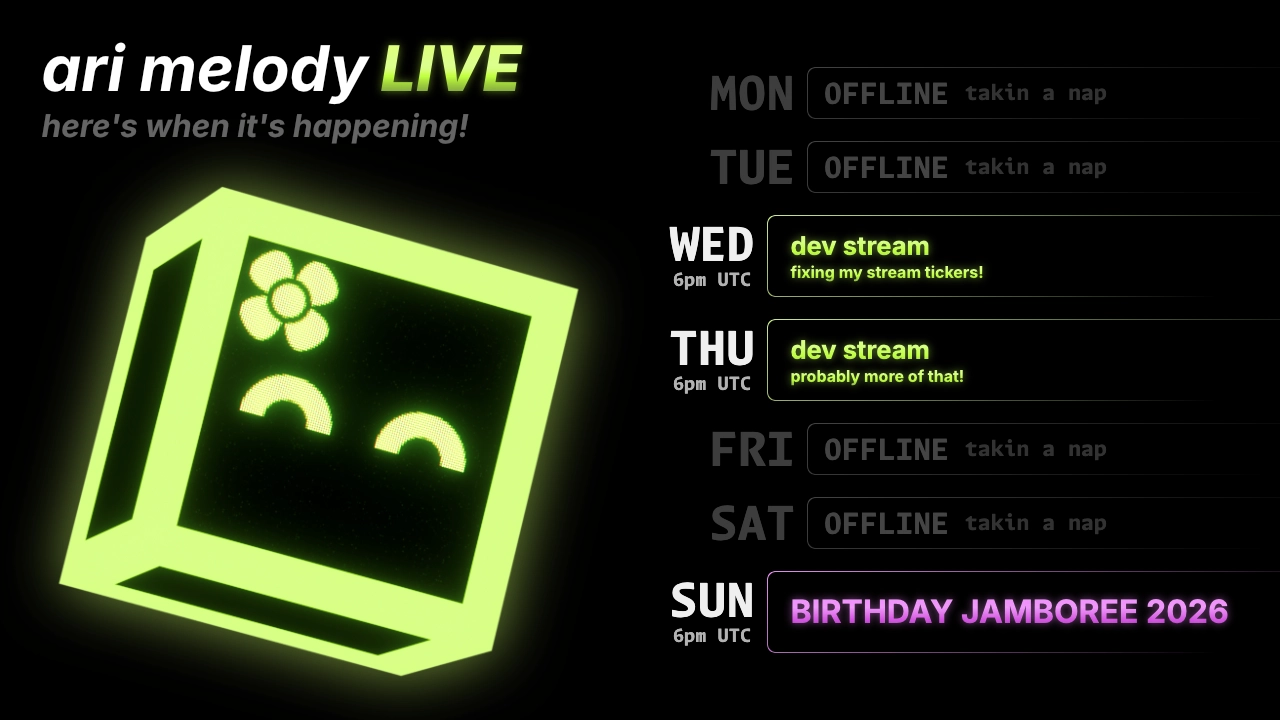 ari melody LIVE
here's when it's happening!

MON OFFLINE takin a nap

TUE OFFLINE takin a nap

WED
6pm UTC
dev stream
fixing my stream tickers!

THU
6pm UTC
dev stream
probably more of that!

FRI OFFLINE takin a nap

SAT OFFLINE takin a nap

SUN
6pm UTC
BIRTHDAY JAMBOREE 2026